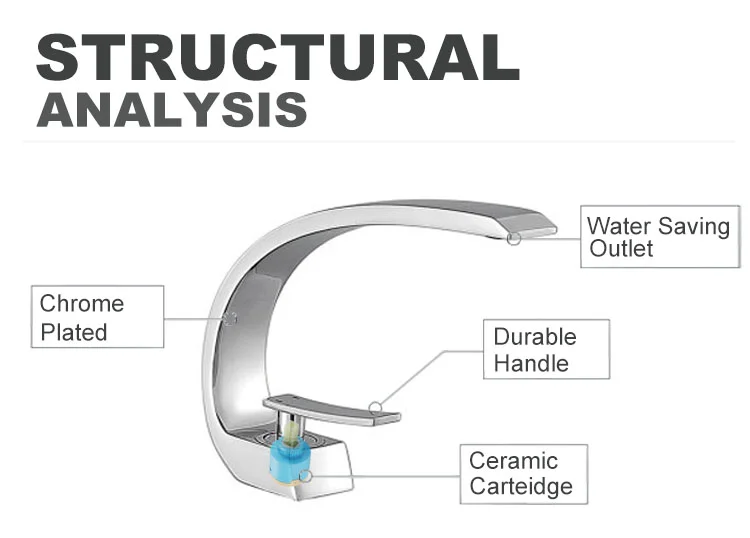 STRUCTURAL
ANALYSIS

Water Saving Outlet

Chrome Plated

Durable Handle

Ceramic Carteidge